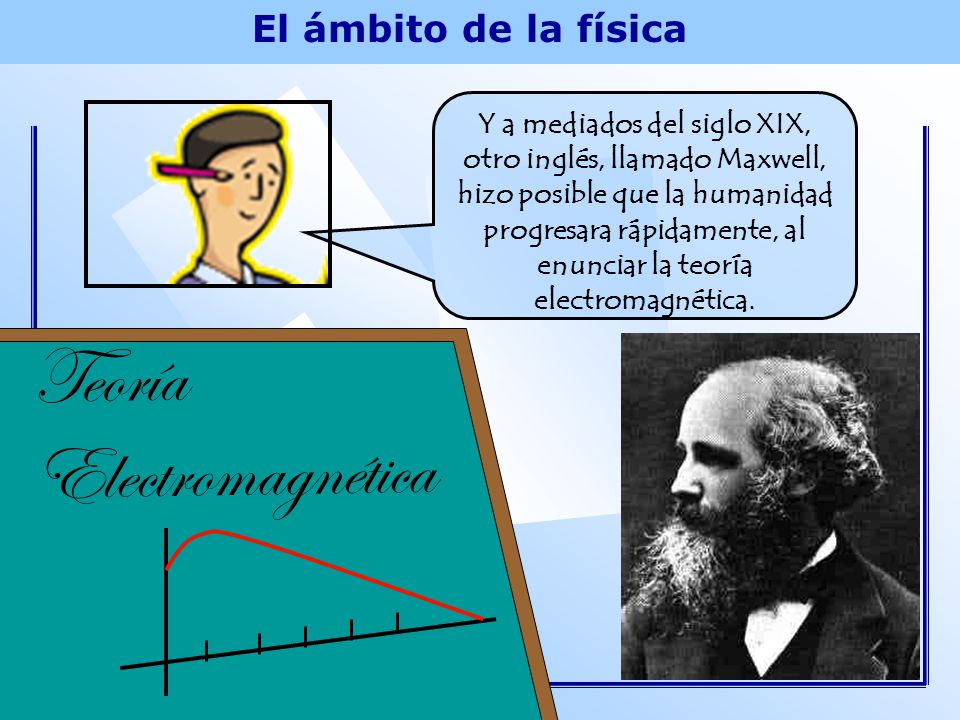 El ámbito de la física

Y a mediados del siglo XIX, otro inglés, llamado Maxwell, hizo posible que la humanidad progresara rápidamente, al enunciar la teoría electromagnética.

Teoría Electromagnética